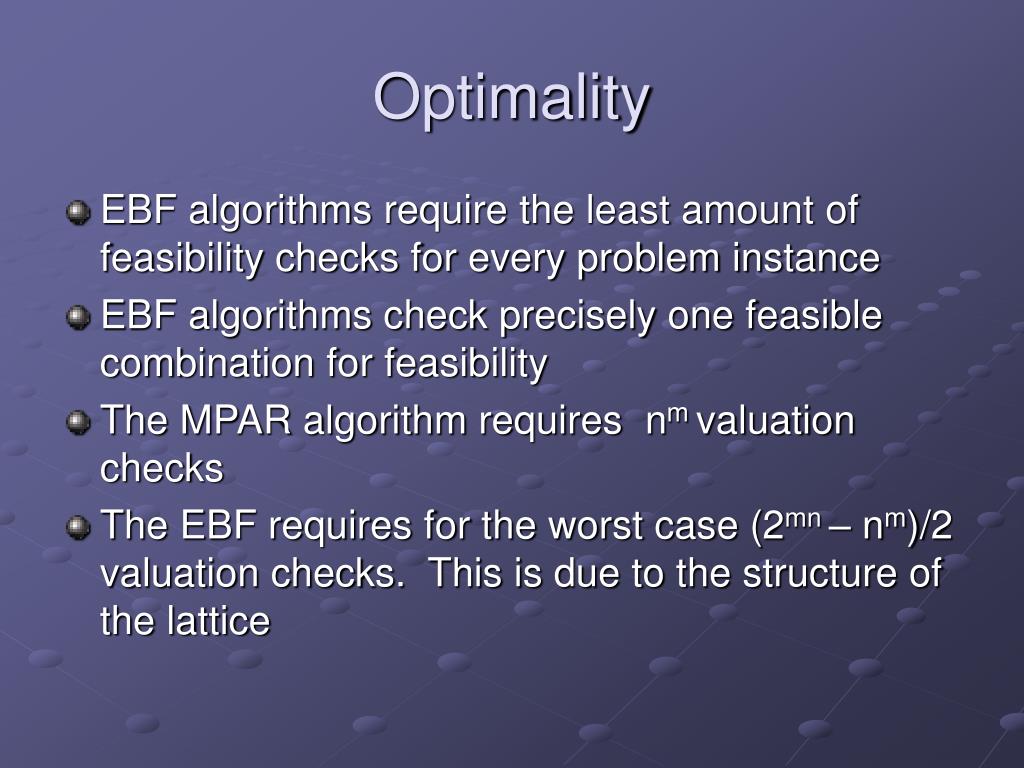 Optimality

EBF algorithms require the least amount of feasibility checks for every problem instance

EBF algorithms check precisely one feasible combination for feasibility

The MPAR algorithm requires $n^m$ valuation checks

The EBF requires for the worst case $(2^{mn} – n^m)/2$ valuation checks. This is due to the structure of the lattice